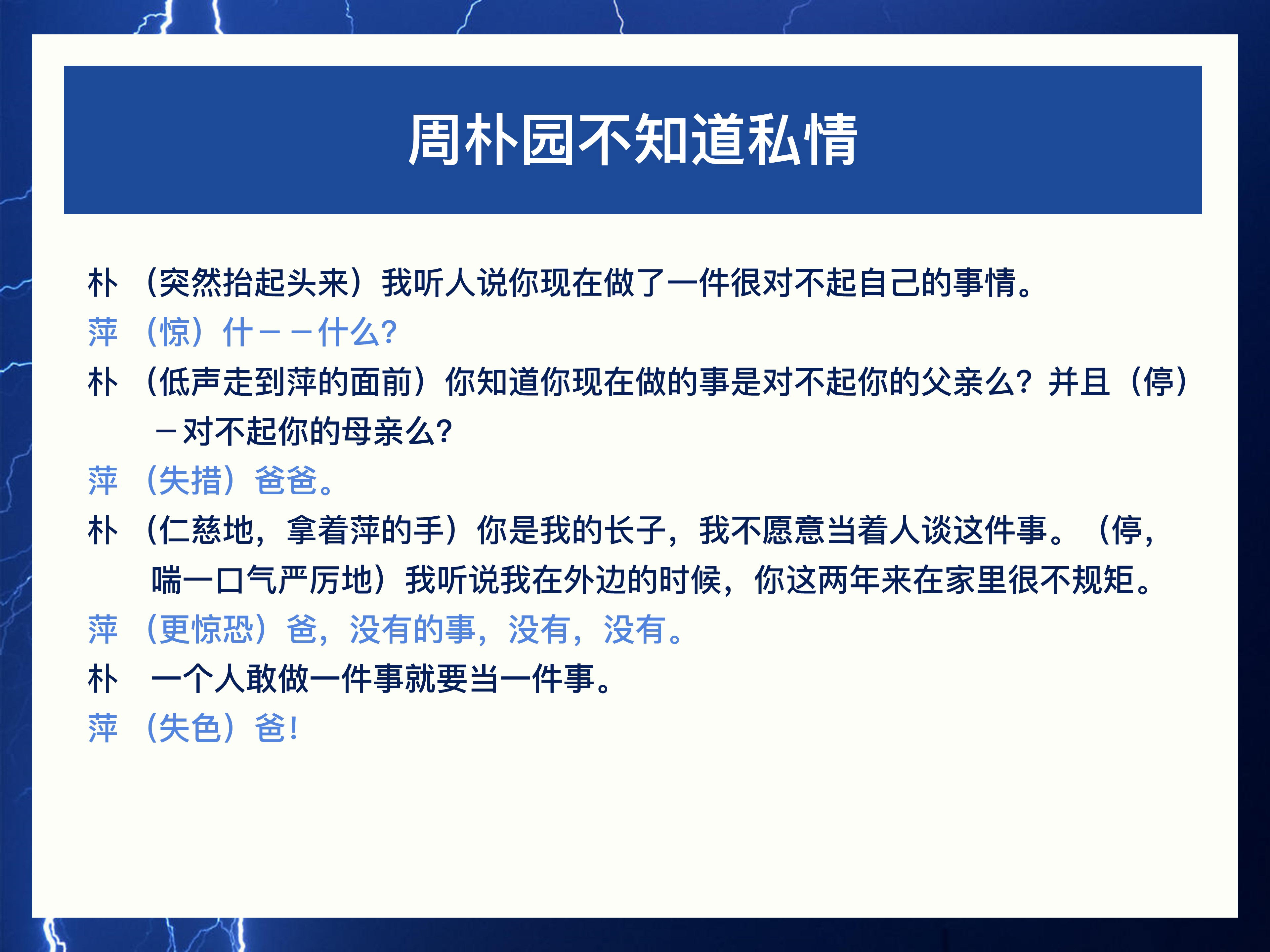 周朴园不知道私情

朴 （突然抬起头来）我听人说你现在做了一件很对不起自己的事情。

萍 （惊）什－－什么?

朴 （低声走到萍的面前）你知道你现在做的事是对不起你的父亲么？并且（停）－对不起你的母亲么?

萍 （失措）爸爸。

朴 （仁慈地，拿着萍的手）你是我的长子，我不愿意当着人谈这件事。（停，喘一口气严厉地）我听说我在外边的时候，你这两年来在家里很不规矩。

萍 （更惊恐）爸，没有的事，没有，没有。

朴 一个人敢做一件事就要当一件事。

萍 （失色）爸!